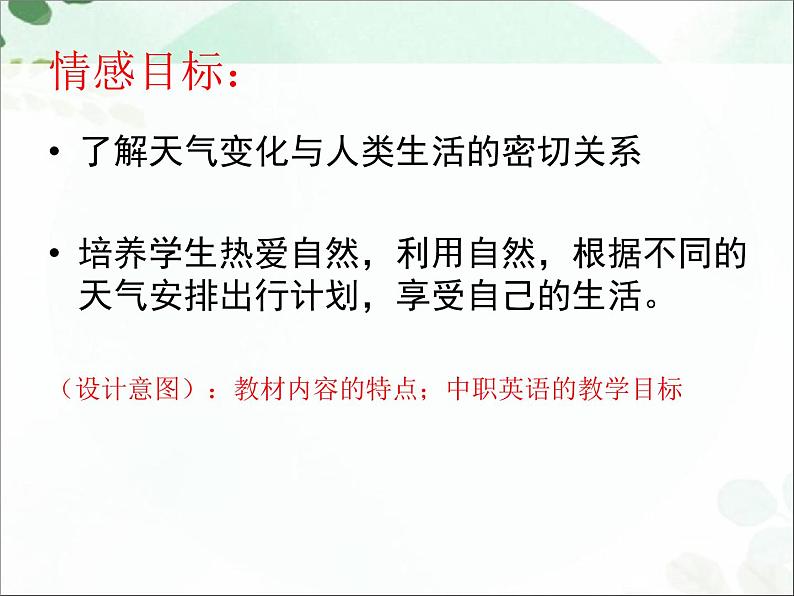 情感目标：

• 了解天气变化与人类生活的密切关系

• 培养学生热爱自然，利用自然，根据不同的天气安排出行计划，享受自己的生活。

（设计意图）：教材内容的特点；中职英语的教学目标